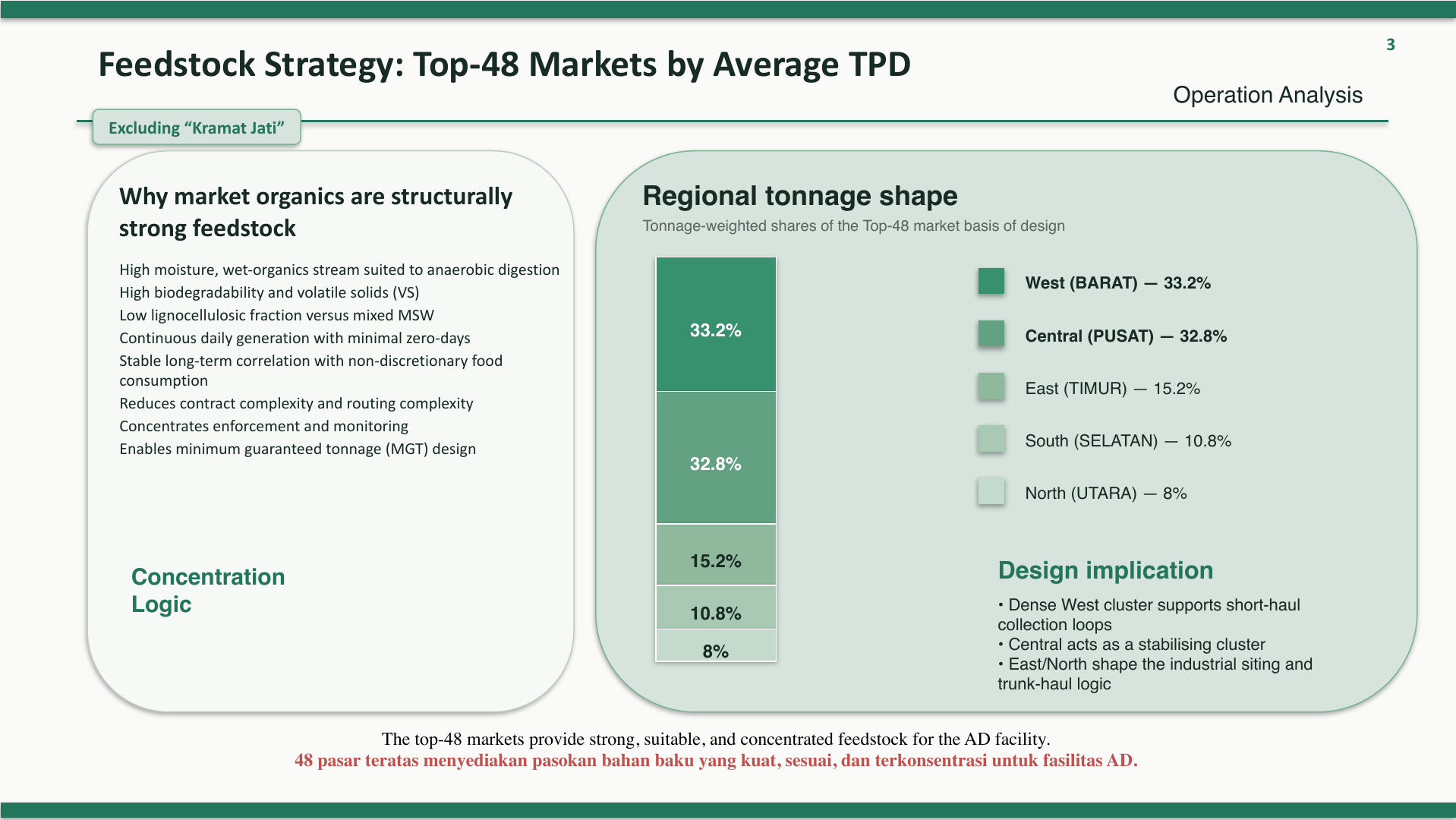 3

Feedstock Strategy: Top-48 Markets by Average TPD

Operation Analysis

Excluding “Kramat Jati”

Why market organics are structurally strong feedstock

High moisture, wet-organics stream suited to anaerobic digestion
High biodegradability and volatile solids (VS)
Low lignocellulosic fraction versus mixed MSW
Continuous daily generation with minimal zero-days
Stable long-term correlation with non-discretionary food consumption
Reduces contract complexity and routing complexity
Concentrates enforcement and monitoring
Enables minimum guaranteed tonnage (MGT) design

Concentration Logic

Regional tonnage shape

Tonnage-weighted shares of the Top-48 market basis of design

33.2%
32.8%
15.2%
10.8%
8%

West (BARAT) — 33.2%
Central (PUSAT) — 32.8%
East (TIMUR) — 15.2%
South (SELATAN) — 10.8%
North (UTARA) — 8%

Design implication

• Dense West cluster supports short-haul collection loops
• Central acts as a stabilising cluster
• East/North shape the industrial siting and trunk-haul logic

The top-48 markets provide strong, suitable, and concentrated feedstock for the AD facility.
48 pasar teratas menyediakan pasokan bahan baku yang kuat, sesuai, dan terkonsentrasi untuk fasilitas AD.